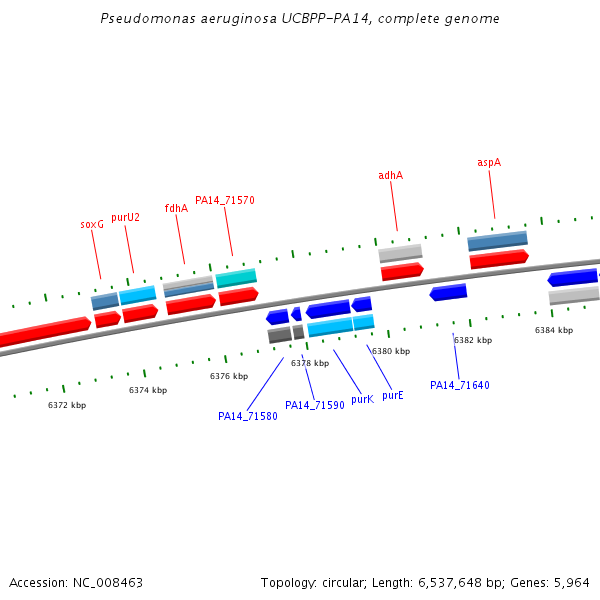 Pseudomonas aeruginosa UCBPP-PA14, complete genome

soxG
purU2
fdhA
PA14_71570
adhA
aspA

6372 kbp
6374 kbp
6376 kbp
6378 kbp
6380 kbp
6382 kbp
6384 kbp

PA14_71580
PA14_71590
purK
purE
PA14_71640

Accession: NC_008463

Topology: circular; Length: 6,537,648 bp; Genes: 5,964